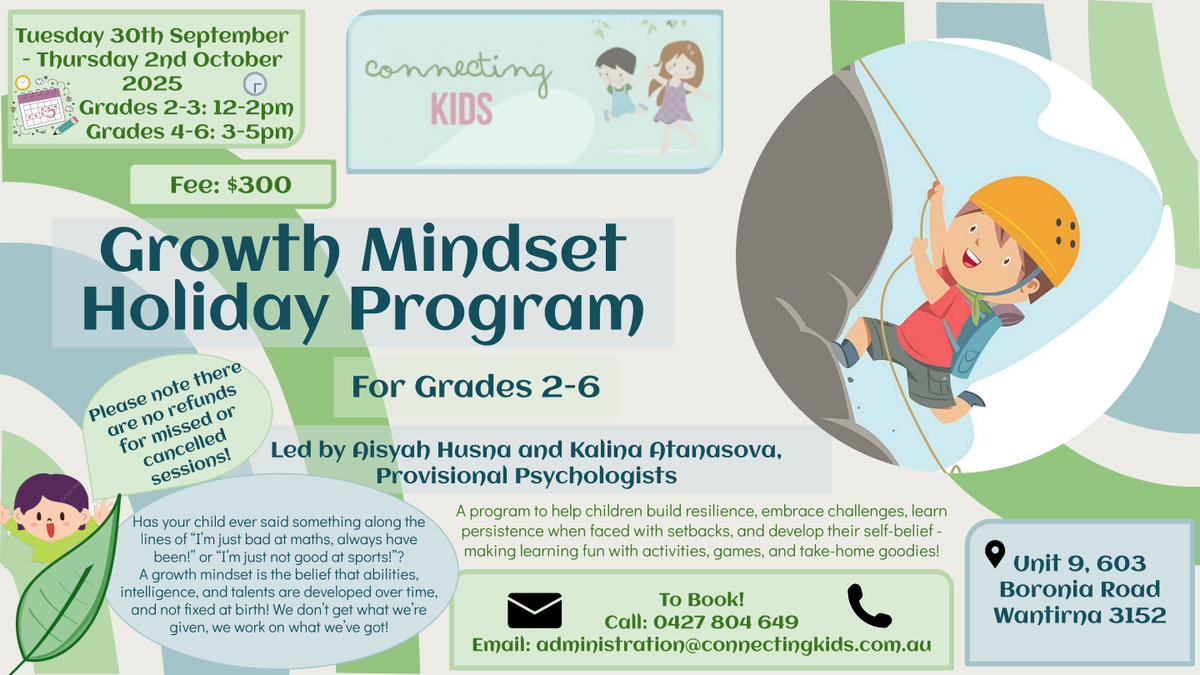 Tuesday 30th September - Thursday 2nd October 2025
Grades 2-3: 12-2pm
Grades 4-6: 3-5pm

connecting KIDS

Fee: $300

Growth Mindset Holiday Program

For Grades 2-6

Please note there are no refunds for missed or cancelled sessions!

Led by Aisyah Husna and Kalina Atanasova, Provisional Psychologists

Has your child ever said something along the lines of "I'm just bad at maths, always have been!" or "I'm just not good at sports!"? A growth mindset is the belief that abilities, intelligence, and talents are developed over time, and not fixed at birth! We don't get what we're given, we work on what we've got!

A program to help children build resilience, embrace challenges, learn persistence when faced with setbacks, and develop their self-belief - making learning fun with activities, games, and take-home goodies!

To Book!
Call: 0427 804 649
Email: administration@connectingkids.com.au

Unit 9, 603 Boronia Road Wantirna 3152